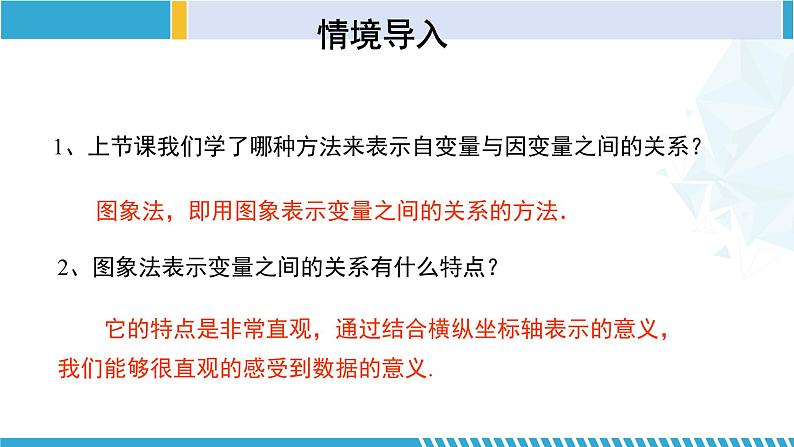 情境导入

1、上节课我们学了哪种方法来表示自变量与因变量之间的关系？

图象法，即用图象表示变量之间的关系的方法.

2、图象法表示变量之间的关系有什么特点？

它的特点是非常直观，通过结合横纵坐标轴表示的意义，我们能够很直观的感受到数据的意义.